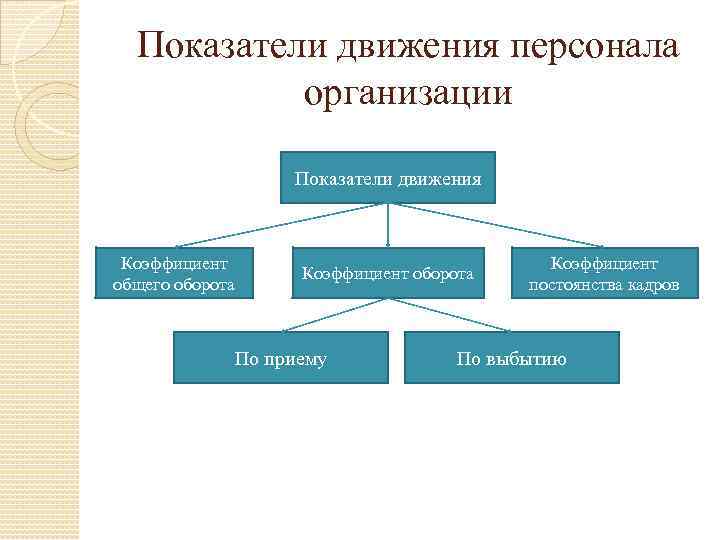 Показатели движения персонала организации

Показатели движения

Коэффициент общего оборота

Коэффициент оборота

Коэффициент постоянства кадров

По приему

По выбытию